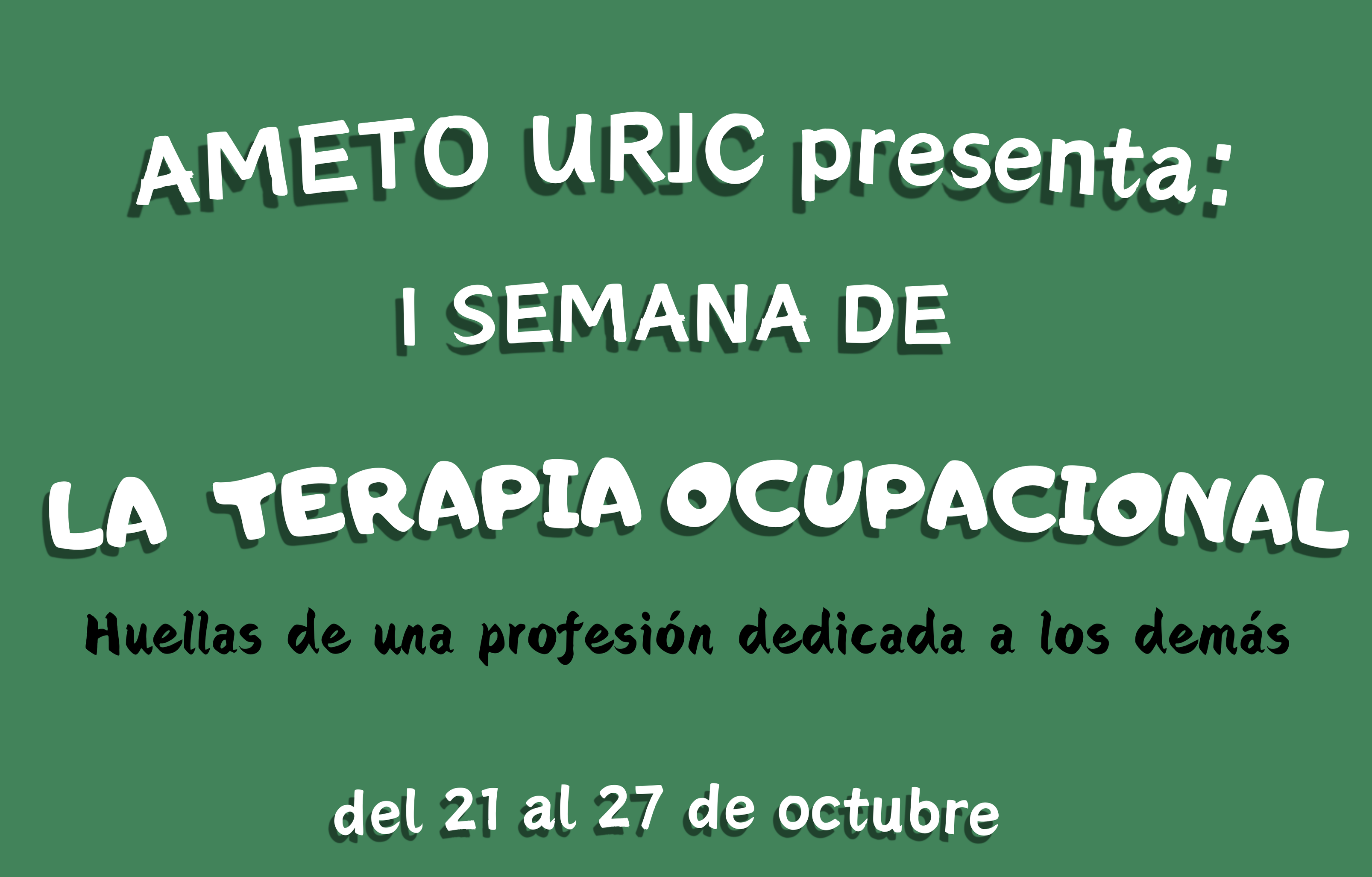 AMETO URJC presenta:

I SEMANA DE

LA TERAPIA OCUPACIONAL

Huellas de una profesión dedicada a los demás

del 21 al 27 de octubre